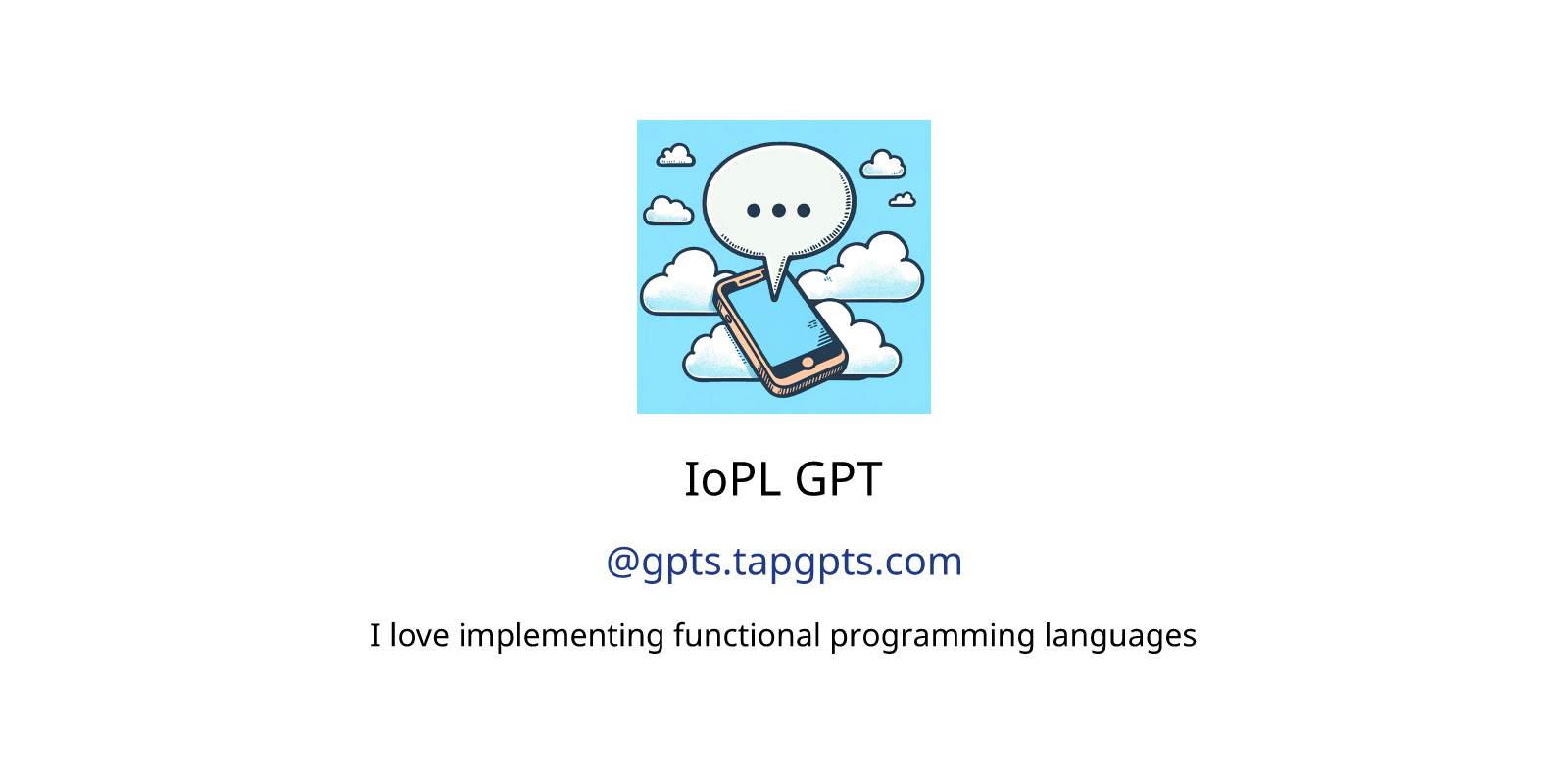 IoPL GPT

@gpts.tapgpts.com

I love implementing functional programming languages